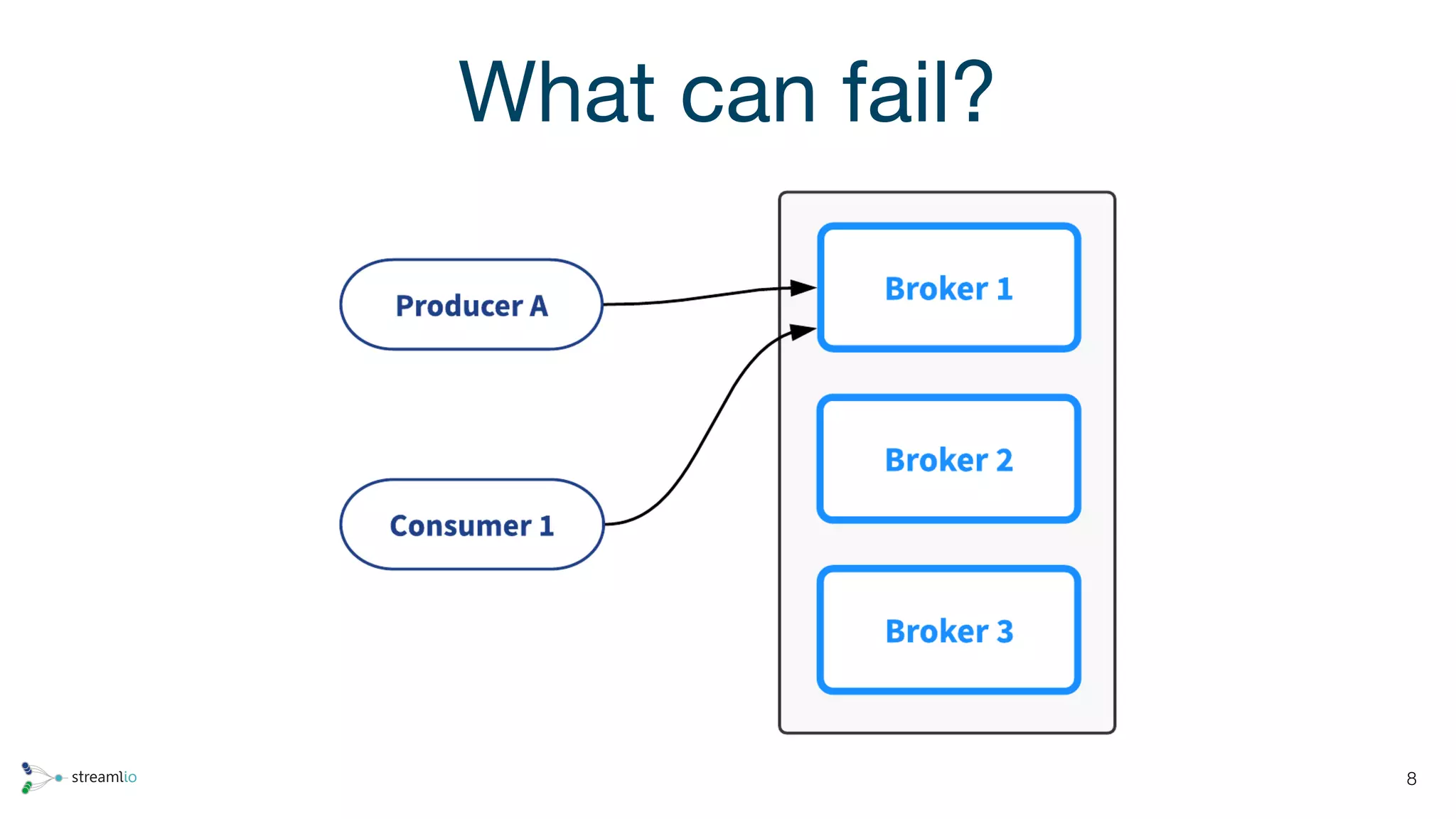 What can fail?

Producer A

Consumer 1

Broker 1

Broker 2

Broker 3

streamlio

8